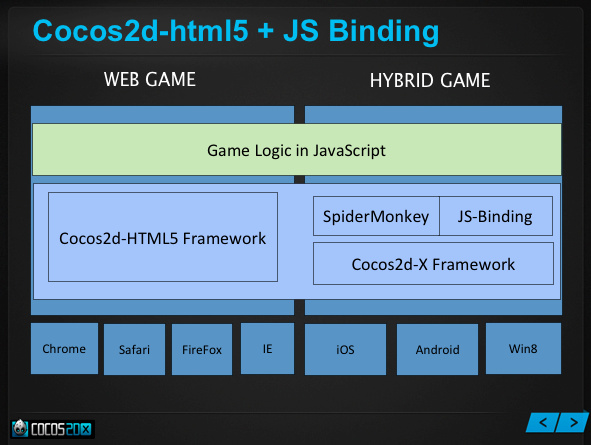 Cocos2d-html5 + JS Binding

WEB GAME

HYBRID GAME

Game Logic in JavaScript

Cocos2d-HTML5 Framework

SpiderMonkey

JS-Binding

Cocos2d-X Framework

Chrome

Safari

FireFox

IE

iOS

Android

Win8

COCOS2DX

<

>